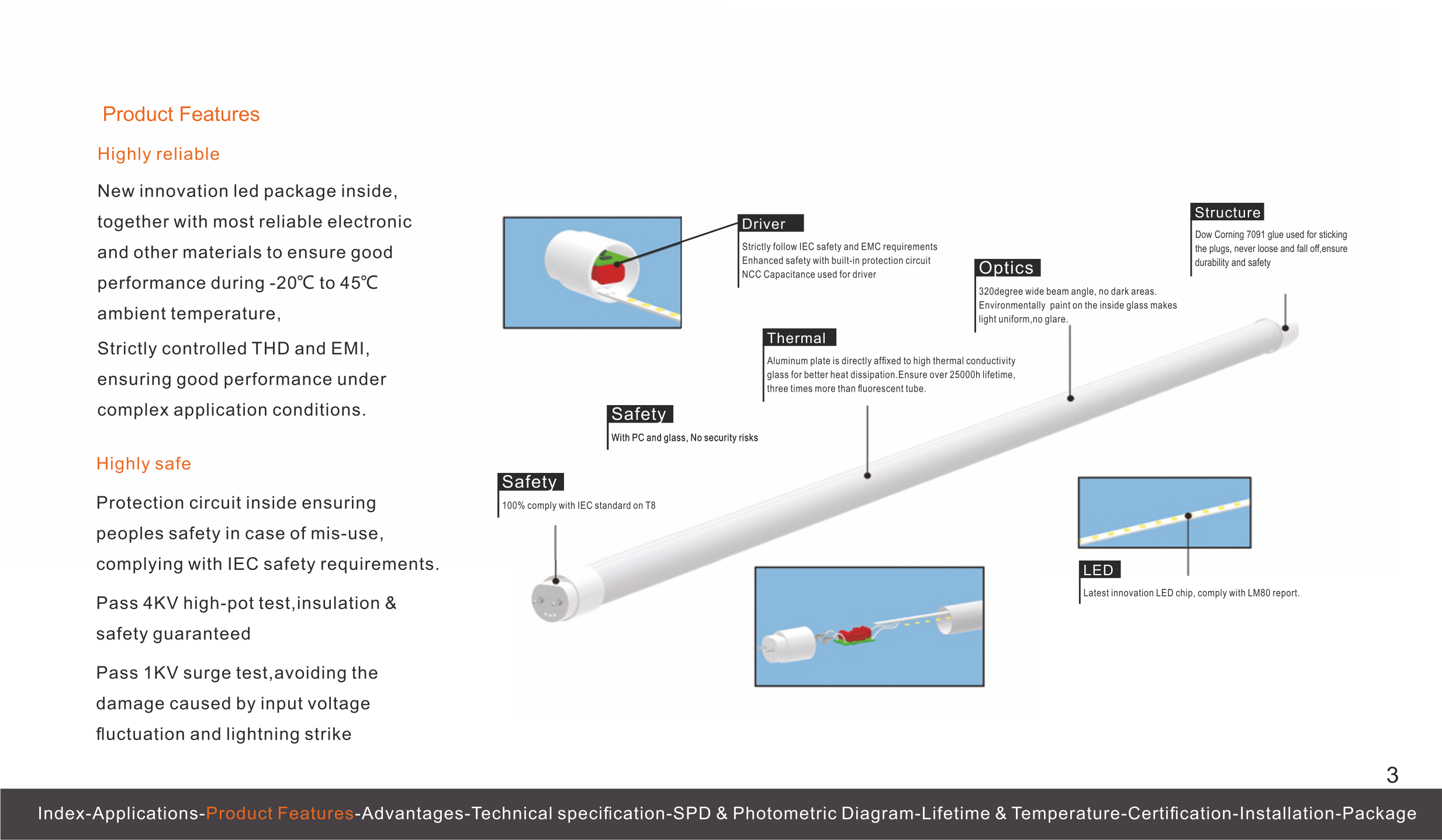 Product Features

Highly reliable

New innovation led package inside, together with most reliable electronic and other materials to ensure good performance during -20℃ to 45℃ ambient temperature,

Strictly controlled THD and EMI, ensuring good performance under complex application conditions.

Highly safe

Protection circuit inside ensuring peoples safety in case of mis-use, complying with IEC safety requirements.

Pass 4KV high-pot test,insulation & safety guaranteed

Pass 1KV surge test,avoiding the damage caused by input voltage fluctuation and lightning strike

Driver

Strictly follow IEC safety and EMC requirements
Enhanced safety with built-in protection circuit
NCC Capacitance used for driver

Structure

Dow Corning 7091 glue used for sticking the plugs, never loose and fall off,ensure durability and safety

Optics

320degree wide beam angle, no dark areas.
Environmentally paint on the inside glass makes light uniform,no glare.

Thermal

Aluminum plate is directly affixed to high thermal conductivity glass for better heat dissipation.Ensure over 25000h lifetime, three times more than fluorescent tube.

Safety

With PC and glass, No security risks

Safety

100% comply with IEC standard on T8

LED

Latest innovation LED chip, comply with LM80 report.

3

Index-Applications-Product Features-Advantages-Technical specification-SPD & Photometric Diagram-Lifetime & Temperature-Certification-Installation-Package